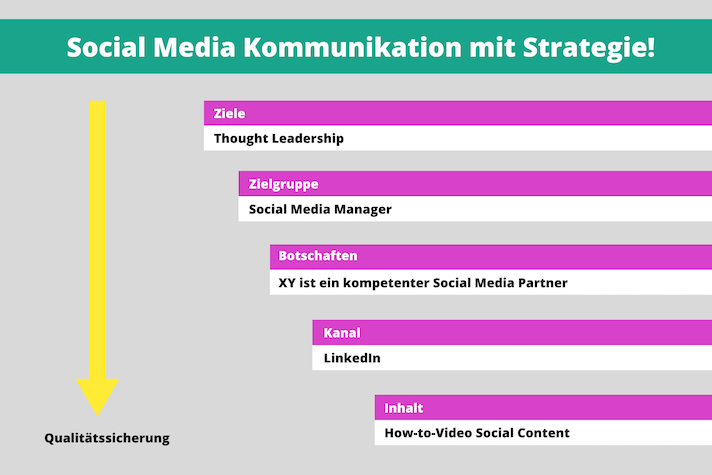 Social Media Kommunikation mit Strategie!

Ziele
Thought Leadership

Zielgruppe
Social Media Manager

Botschaften
XY ist ein kompetenter Social Media Partner

Kanal
LinkedIn

Inhalt
How-to-Video Social Content

Qualitätssicherung